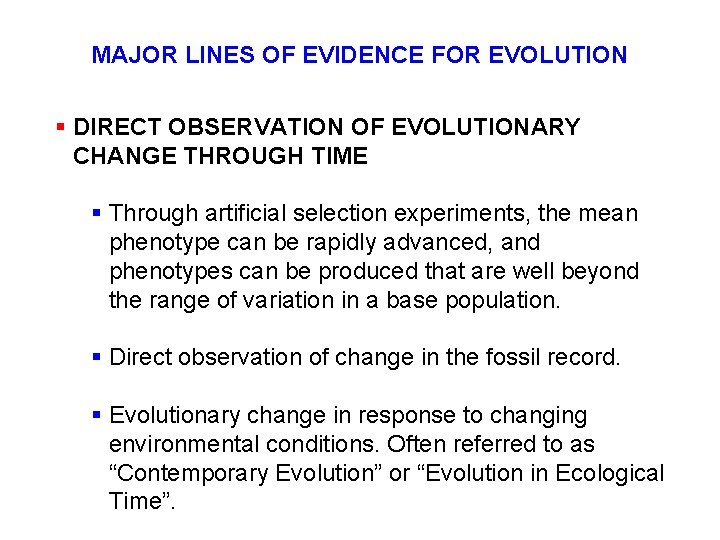 MAJOR LINES OF EVIDENCE FOR EVOLUTION

▪ DIRECT OBSERVATION OF EVOLUTIONARY CHANGE THROUGH TIME

▪ Through artificial selection experiments, the mean phenotype can be rapidly advanced, and phenotypes can be produced that are well beyond the range of variation in a base population.

▪ Direct observation of change in the fossil record.

▪ Evolutionary change in response to changing environmental conditions. Often referred to as “Contemporary Evolution” or “Evolution in Ecological Time”.